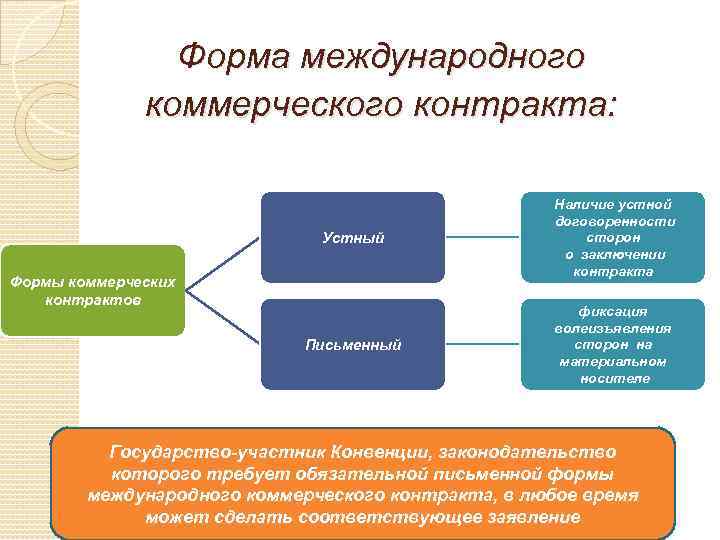 Форма международного коммерческого контракта:

Формы коммерческих контрактов

Устный

Наличие устной договоренности сторон о заключении контракта

Письменный

фиксация волеизъявления сторон на материальном носителе

Государство-участник Конвенции, законодательство которого требует обязательной письменной формы международного коммерческого контракта, в любое время может сделать соответствующее заявление